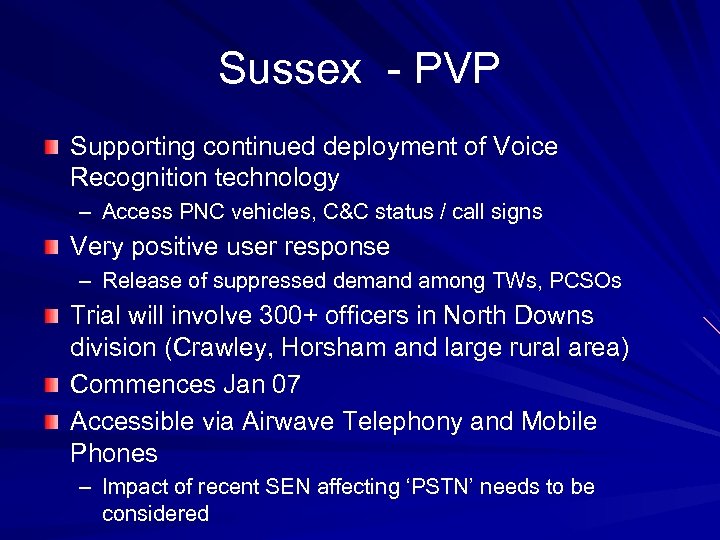 Sussex - PVP

Supporting continued deployment of Voice Recognition technology
– Access PNC vehicles, C&C status / call signs

Very positive user response
– Release of suppressed demand among TWs, PCSOs

Trial will involve 300+ officers in North Downs division (Crawley, Horsham and large rural area)

Commences Jan 07

Accessible via Airwave Telephony and Mobile Phones
– Impact of recent SEN affecting ‘PSTN’ needs to be considered